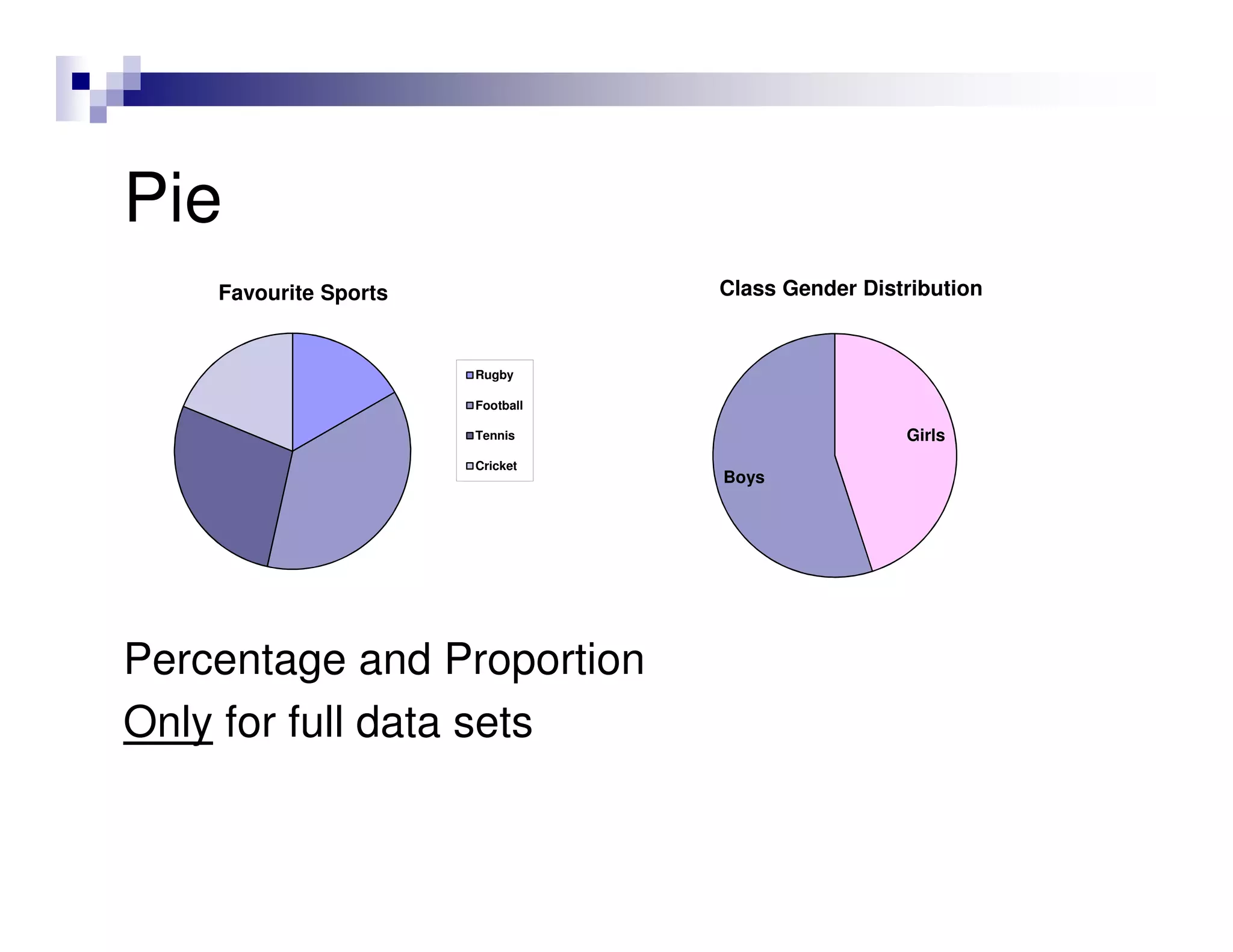 Pie

Favourite Sports

Rugby
Football
Tennis
Cricket

Class Gender Distribution

Girls
Boys

Percentage and Proportion

Only for full data sets